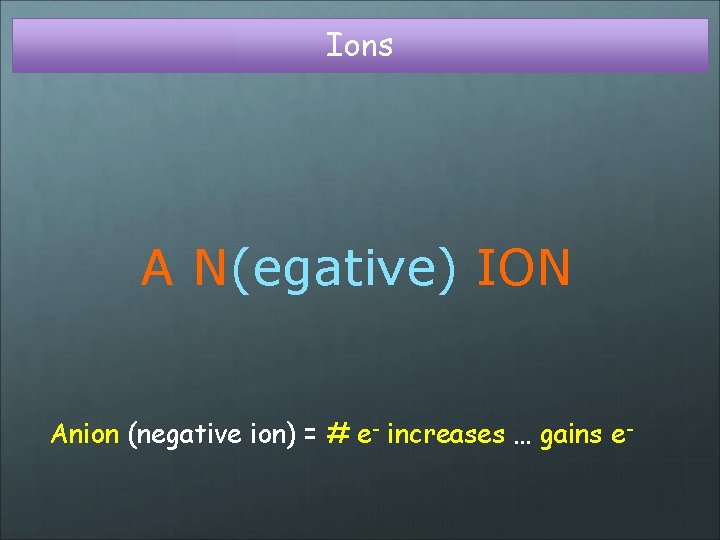 Ions

A N(egative) ION

Anion (negative ion) = # $e^-$ increases … gains $e^-$